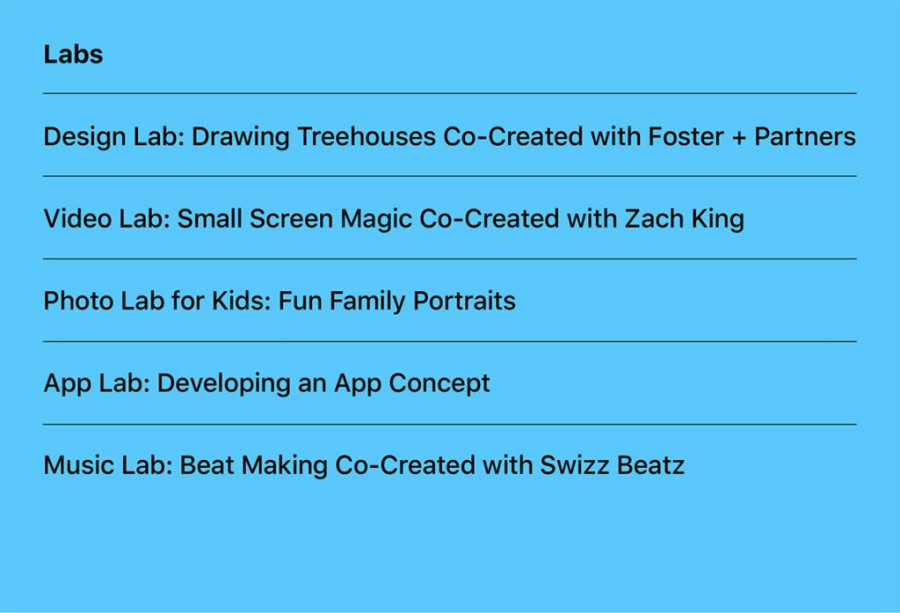 Labs

Design Lab: Drawing Treehouses Co-Created with Foster + Partners

Video Lab: Small Screen Magic Co-Created with Zach King

Photo Lab for Kids: Fun Family Portraits

App Lab: Developing an App Concept

Music Lab: Beat Making Co-Created with Swizz Beatz